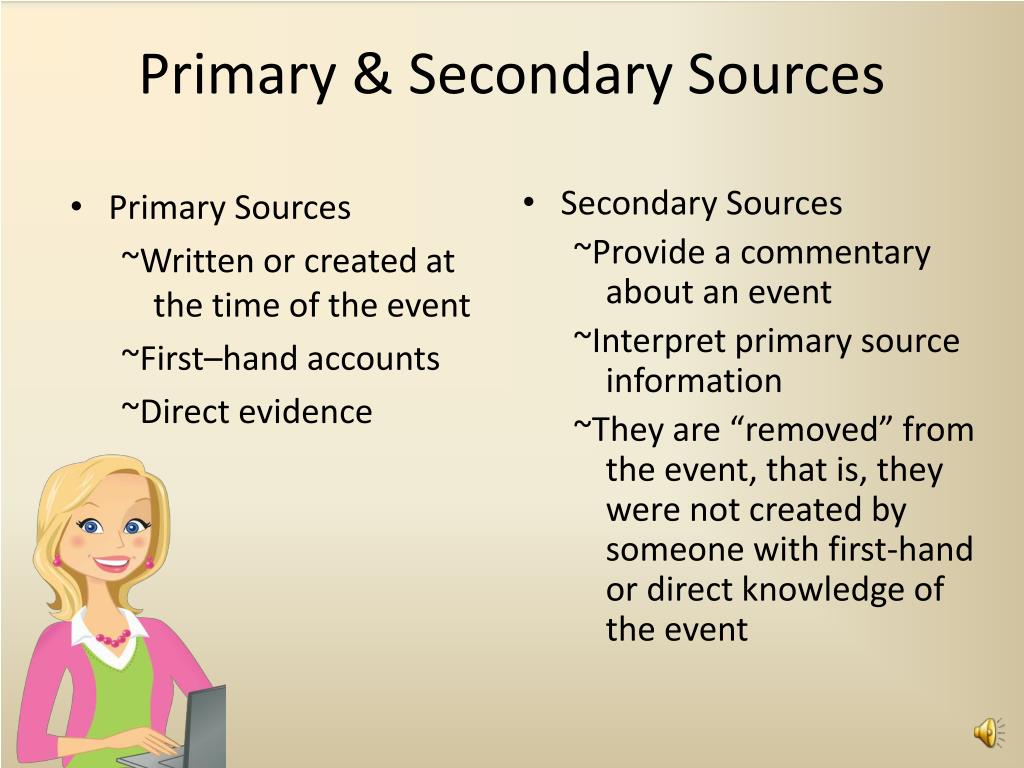 Primary & Secondary Sources

• Primary Sources
~Written or created at the time of the event
~First–hand accounts
~Direct evidence

• Secondary Sources
~Provide a commentary about an event
~Interpret primary source information
~They are “removed” from the event, that is, they were not created by someone with first-hand or direct knowledge of the event